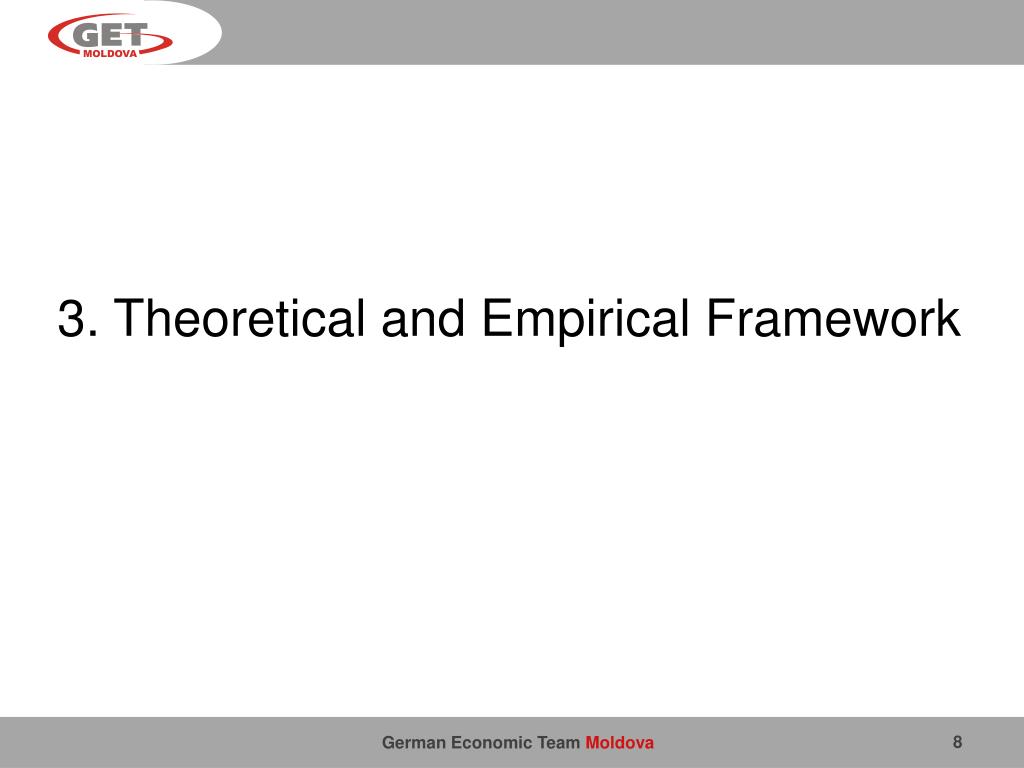 GET
MOLDOVA

3. Theoretical and Empirical Framework

German Economic Team Moldova

8